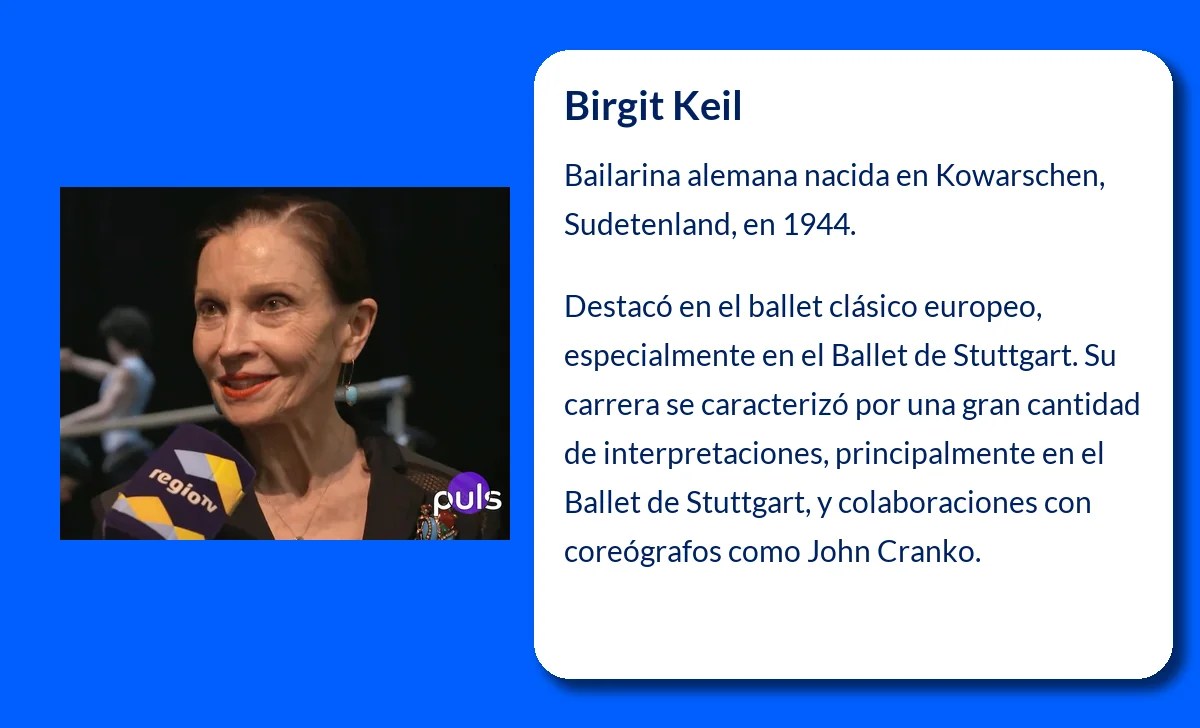 regioTV

puls

Birgit Keil

Bailarina alemana nacida en Kowarschen, Sudetenland, en 1944.

Destacó en el ballet clásico europeo, especialmente en el Ballet de Stuttgart. Su carrera se caracterizó por una gran cantidad de interpretaciones, principalmente en el Ballet de Stuttgart, y colaboraciones con coreógrafos como John Cranko.